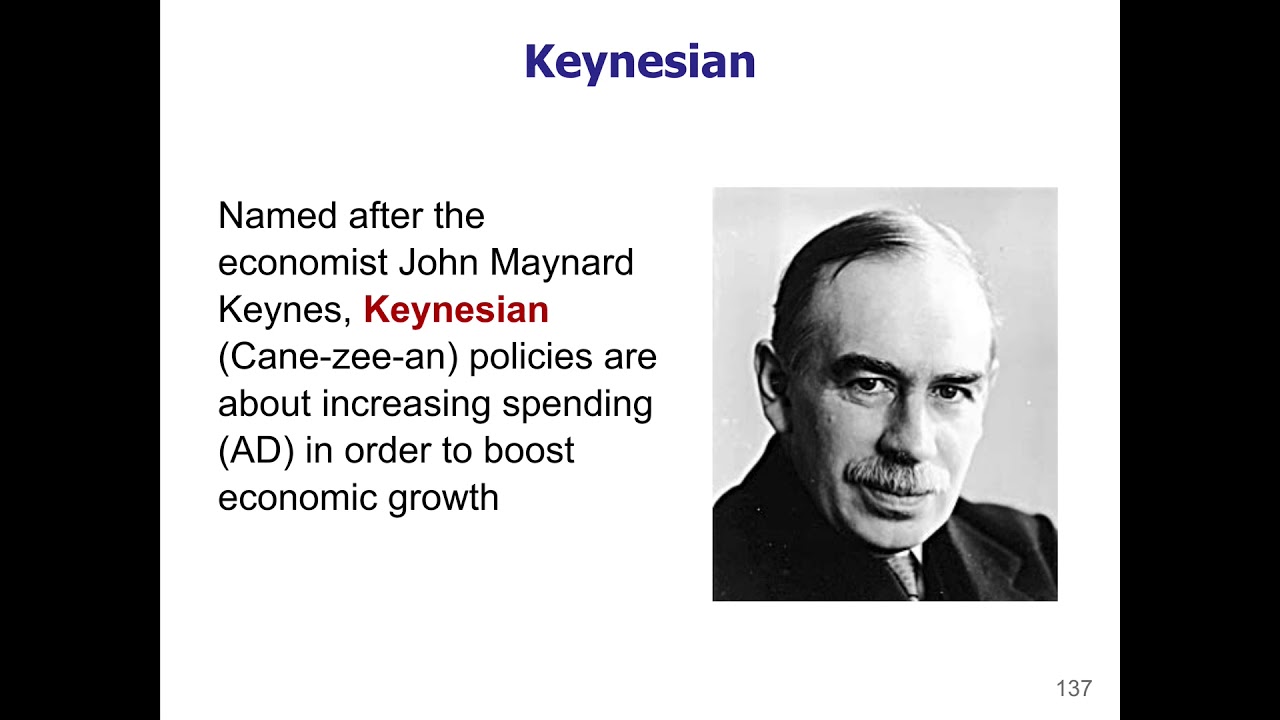 Keynesian

Named after the economist John Maynard Keynes, Keynesian (Cane-zee-an) policies are about increasing spending (AD) in order to boost economic growth

137